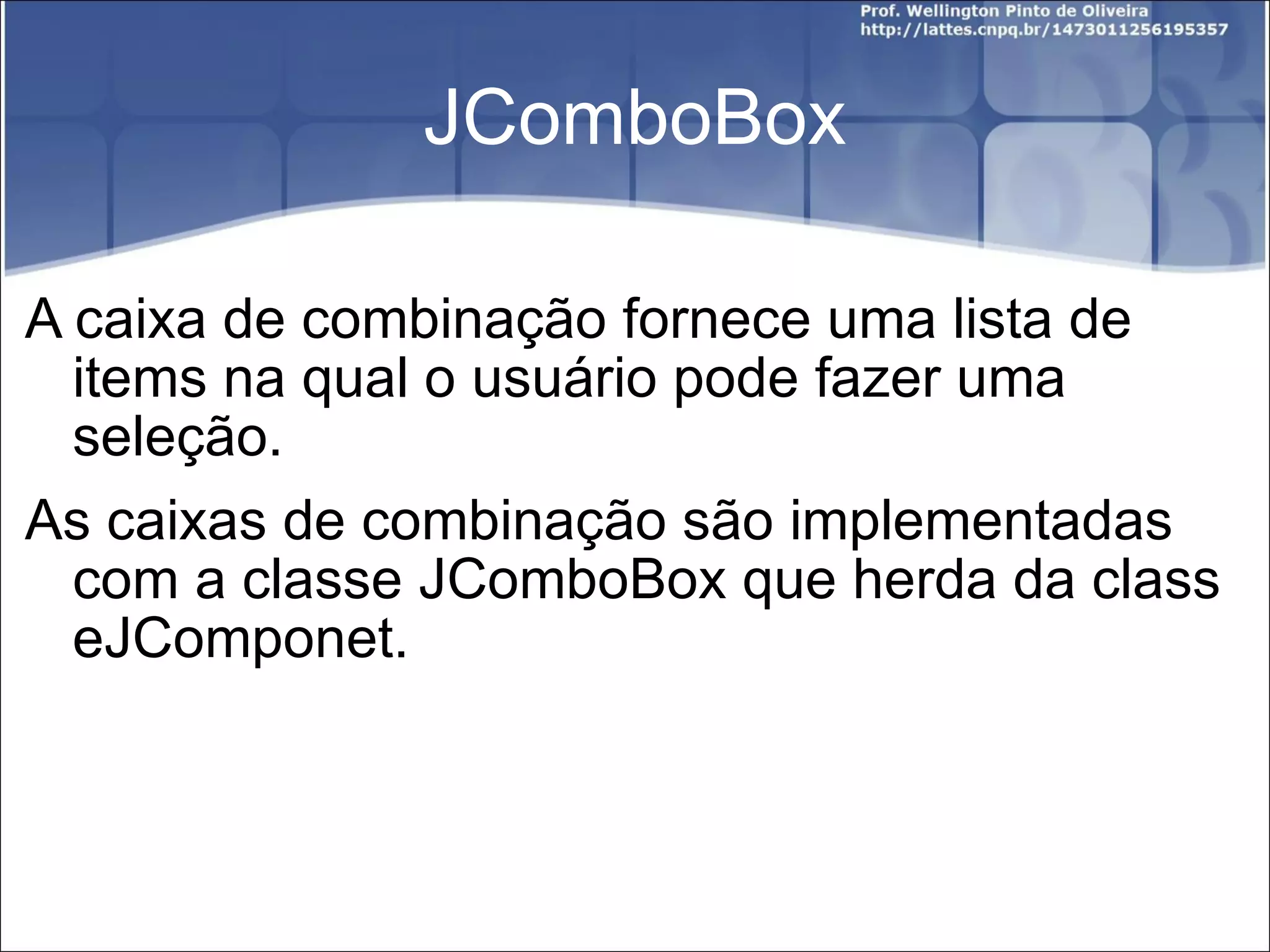 Prof. Wellington Pinto de Oliveira
http://lattes.cnpq.br/1473011256195357

JComboBox

A caixa de combinação fornece uma lista de items na qual o usuário pode fazer uma seleção.

As caixas de combinação são implementadas com a classe JComboBox que herda da class eJComponet.